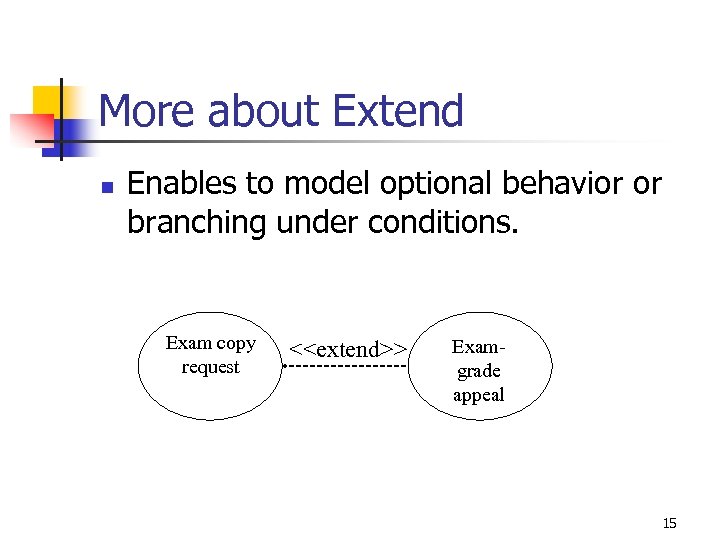 More about Extend

Enables to model optional behavior or branching under conditions.

Exam copy request

<<extend>>

Exam-grade appeal

15